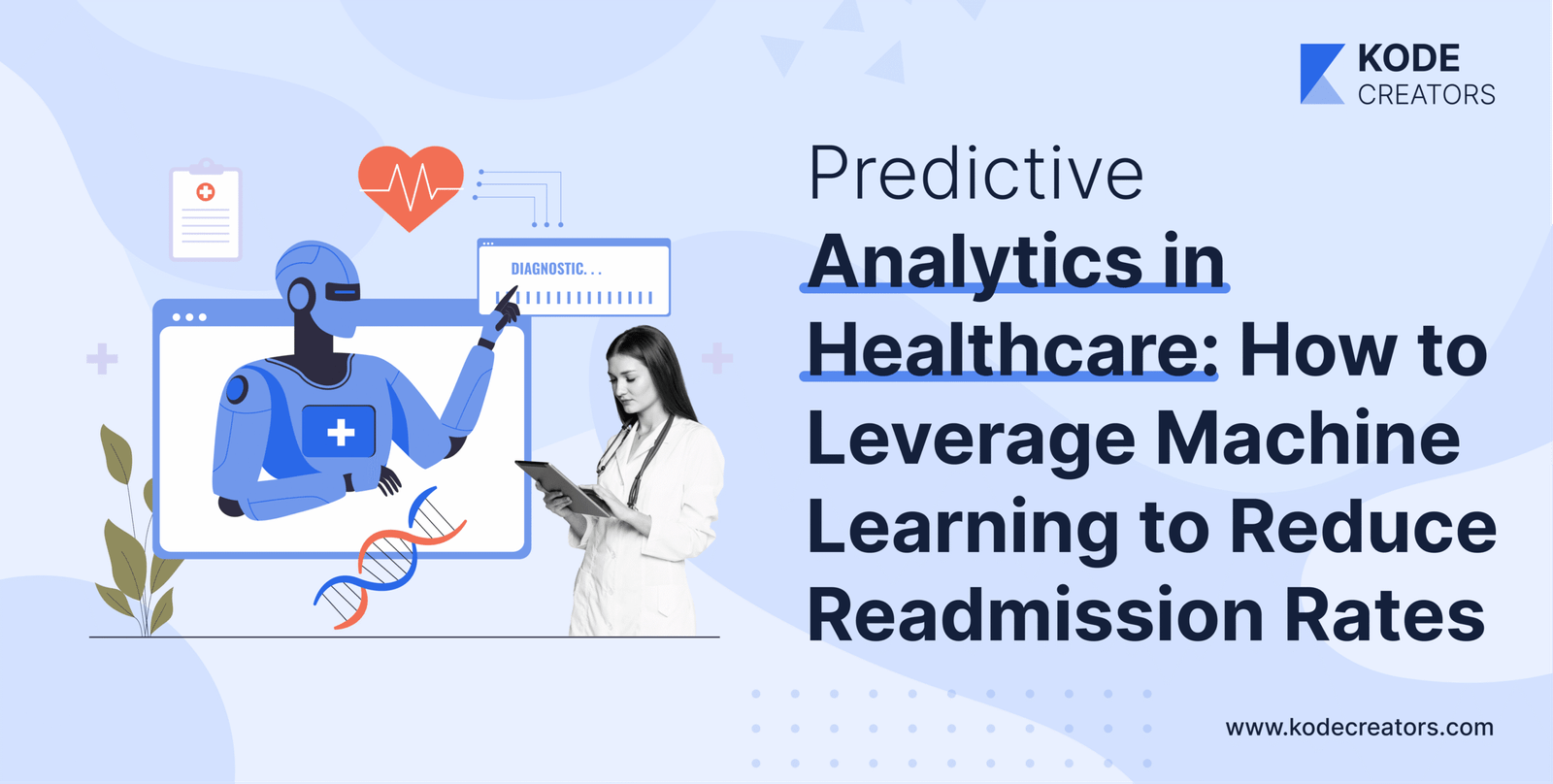 KODE
CREATORS

DIAGNOSTIC. . .

Predictive
Analytics in Healthcare: How to Leverage Machine Learning to Reduce Readmission Rates

www.kodecreators.com